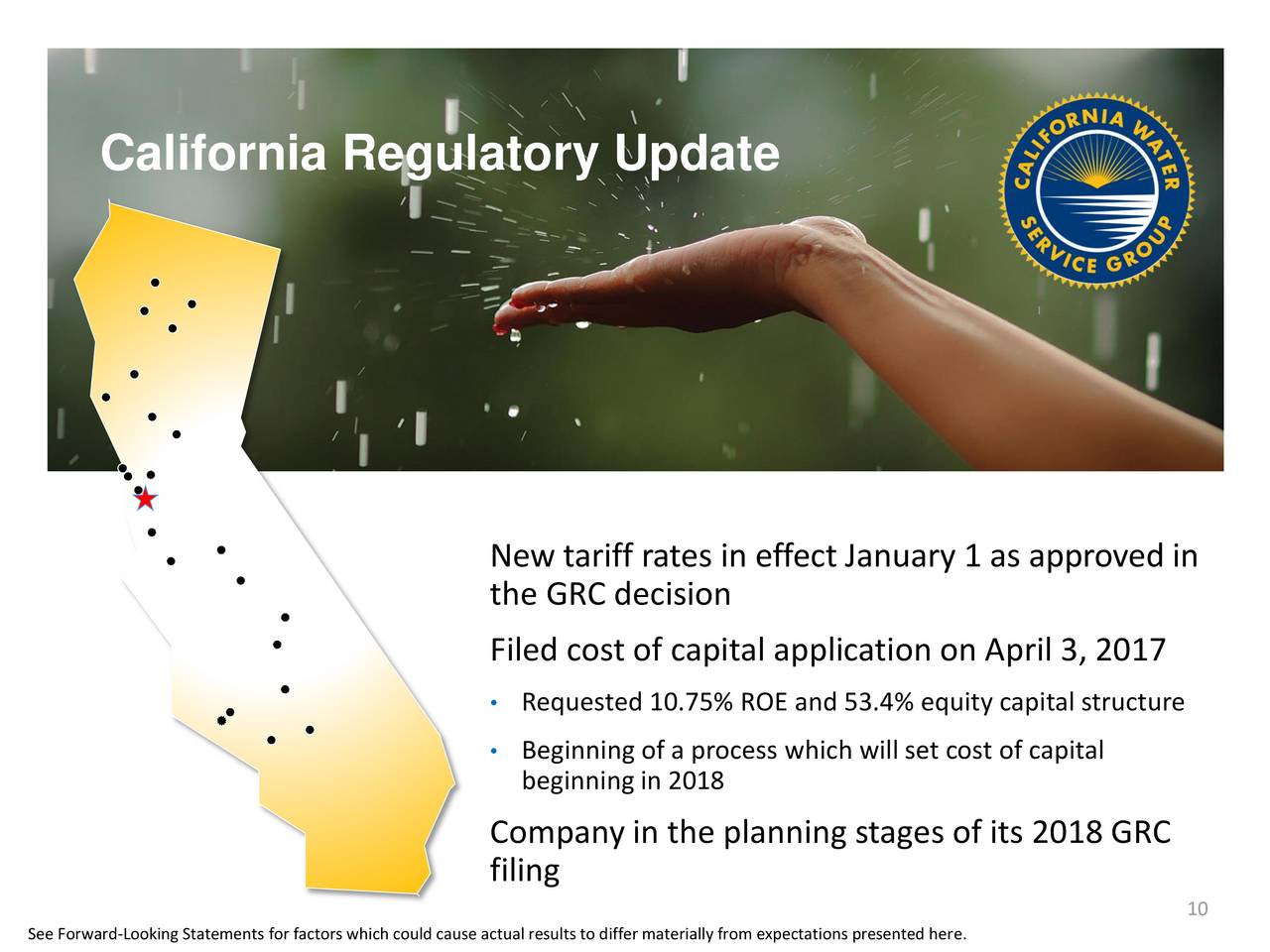 California Regulatory Update

CALIFORNIA WATER SERVICE GROUP

New tariff rates in effect January 1 as approved in the GRC decision

Filed cost of capital application on April 3, 2017

• Requested 10.75% ROE and 53.4% equity capital structure

• Beginning of a process which will set cost of capital beginning in 2018

Company in the planning stages of its 2018 GRC filing

10

See Forward-Looking Statements for factors which could cause actual results to differ materially from expectations presented here.